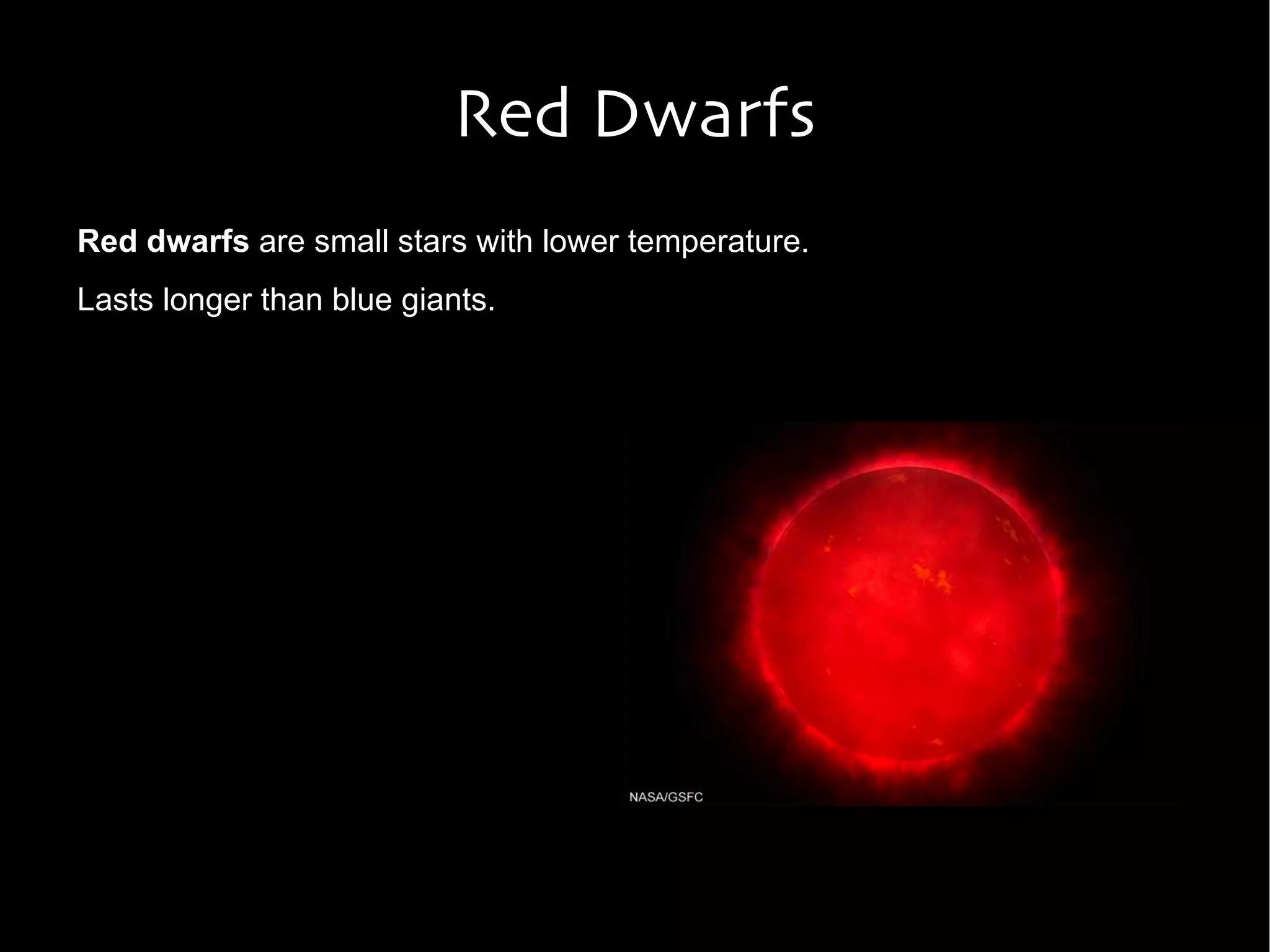 Red Dwarfs

Red dwarfs are small stars with lower temperature.

Lasts longer than blue giants.

NASA/GSFC